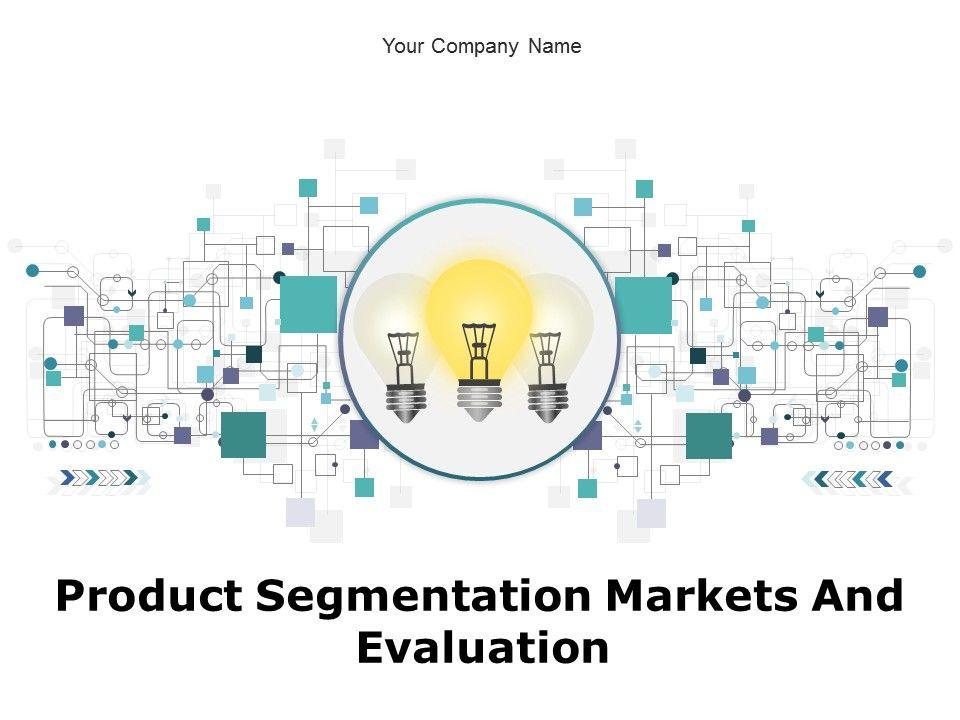 Your Company Name

Product Segmentation Markets And Evaluation